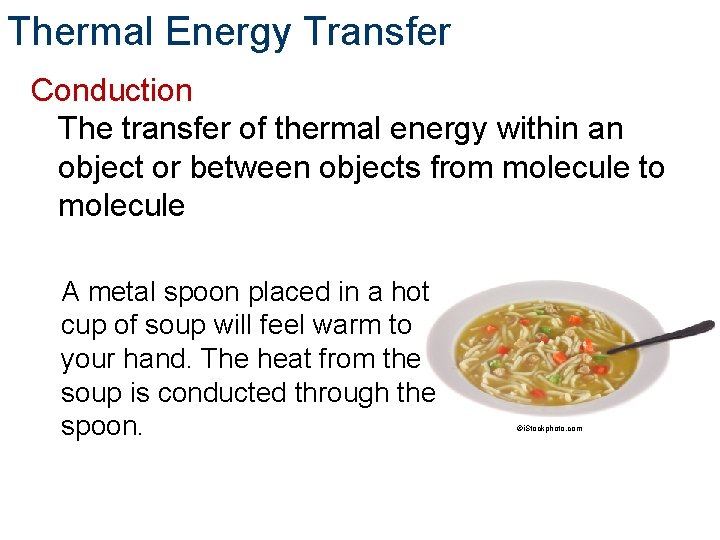 Thermal Energy Transfer

Conduction

The transfer of thermal energy within an object or between objects from molecule to molecule

A metal spoon placed in a hot cup of soup will feel warm to your hand. The heat from the soup is conducted through the spoon.

©iStockphoto.com